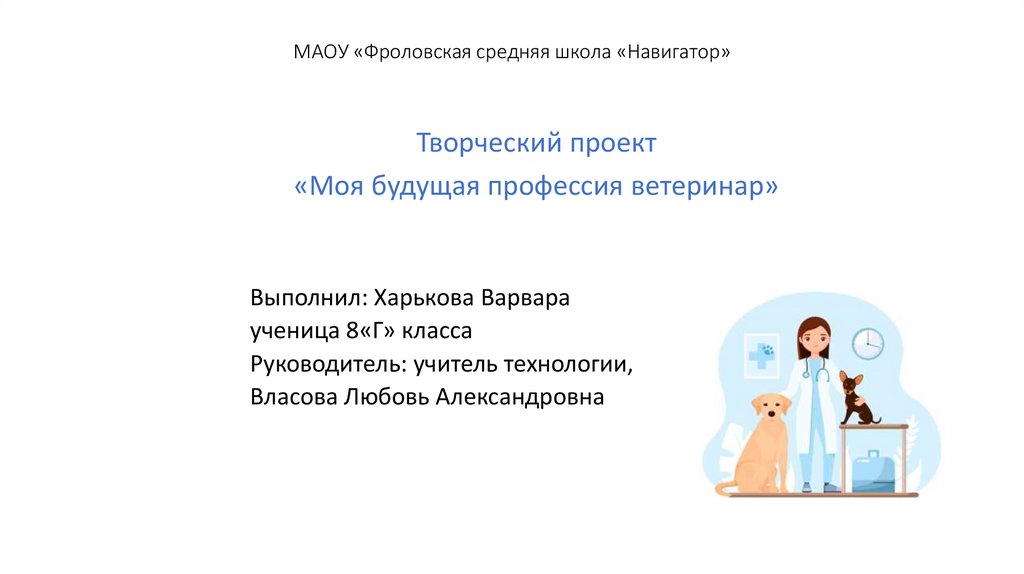 МАОУ «Фроловская средняя школа «Навигатор»

Творческий проект
«Моя будущая профессия ветеринар»

Выполнил: Харькова Варвара
ученица 8«Г» класса
Руководитель: учитель технологии,
Власова Любовь Александровна